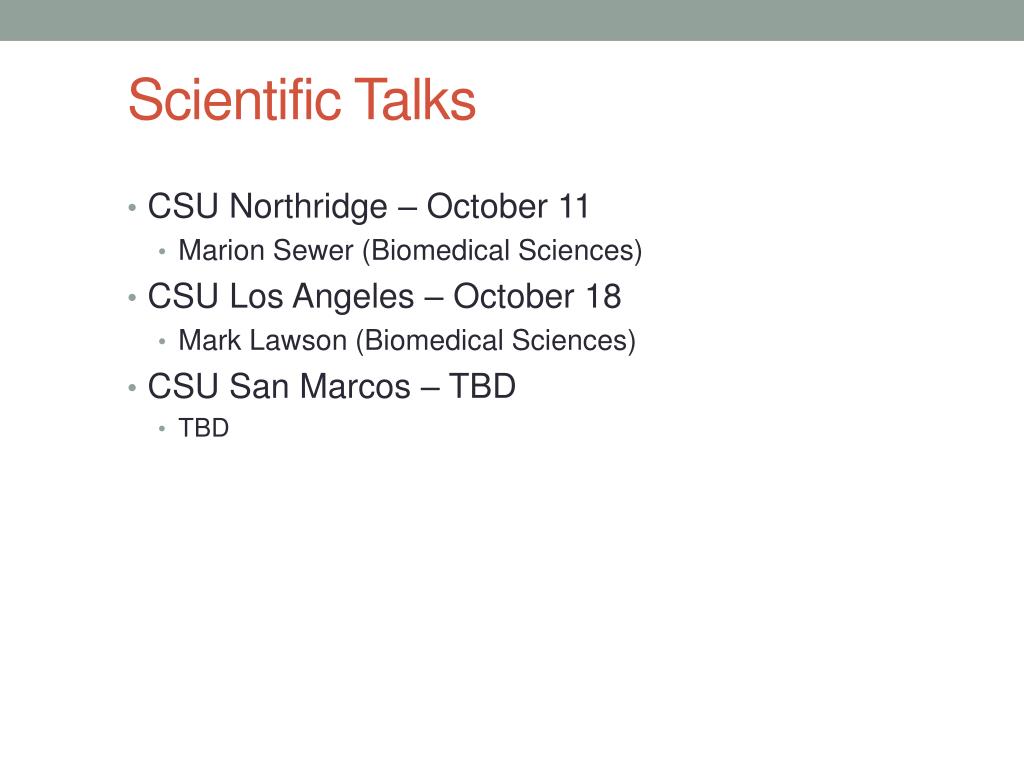 Scientific Talks

• CSU Northridge – October 11
  • Marion Sewer (Biomedical Sciences)
• CSU Los Angeles – October 18
  • Mark Lawson (Biomedical Sciences)
• CSU San Marcos – TBD
  • TBD